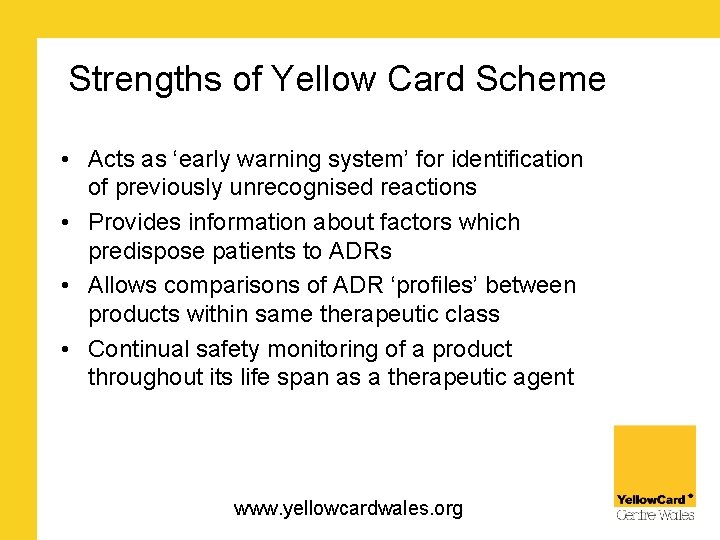 Strengths of Yellow Card Scheme

• Acts as ‘early warning system’ for identification of previously unrecognised reactions
• Provides information about factors which predispose patients to ADRs
• Allows comparisons of ADR ‘profiles’ between products within same therapeutic class
• Continual safety monitoring of a product throughout its life span as a therapeutic agent

www.yellowcardwales.org

YellowCard
Centre Wales